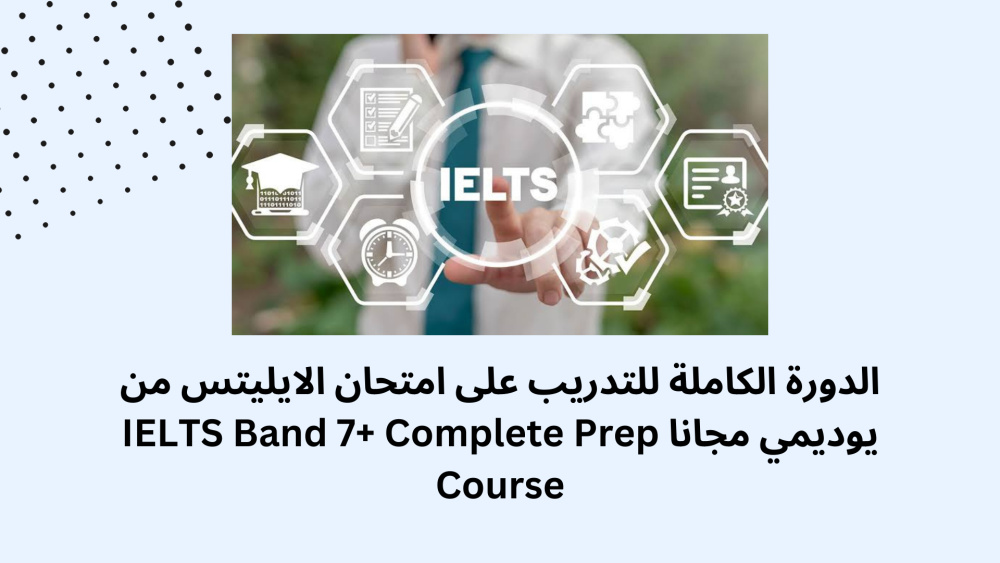 IELTS

الدورة الكاملة للتدريب على امتحان الايليتس من يوديمي مجانا IELTS Band 7+ Complete Prep Course